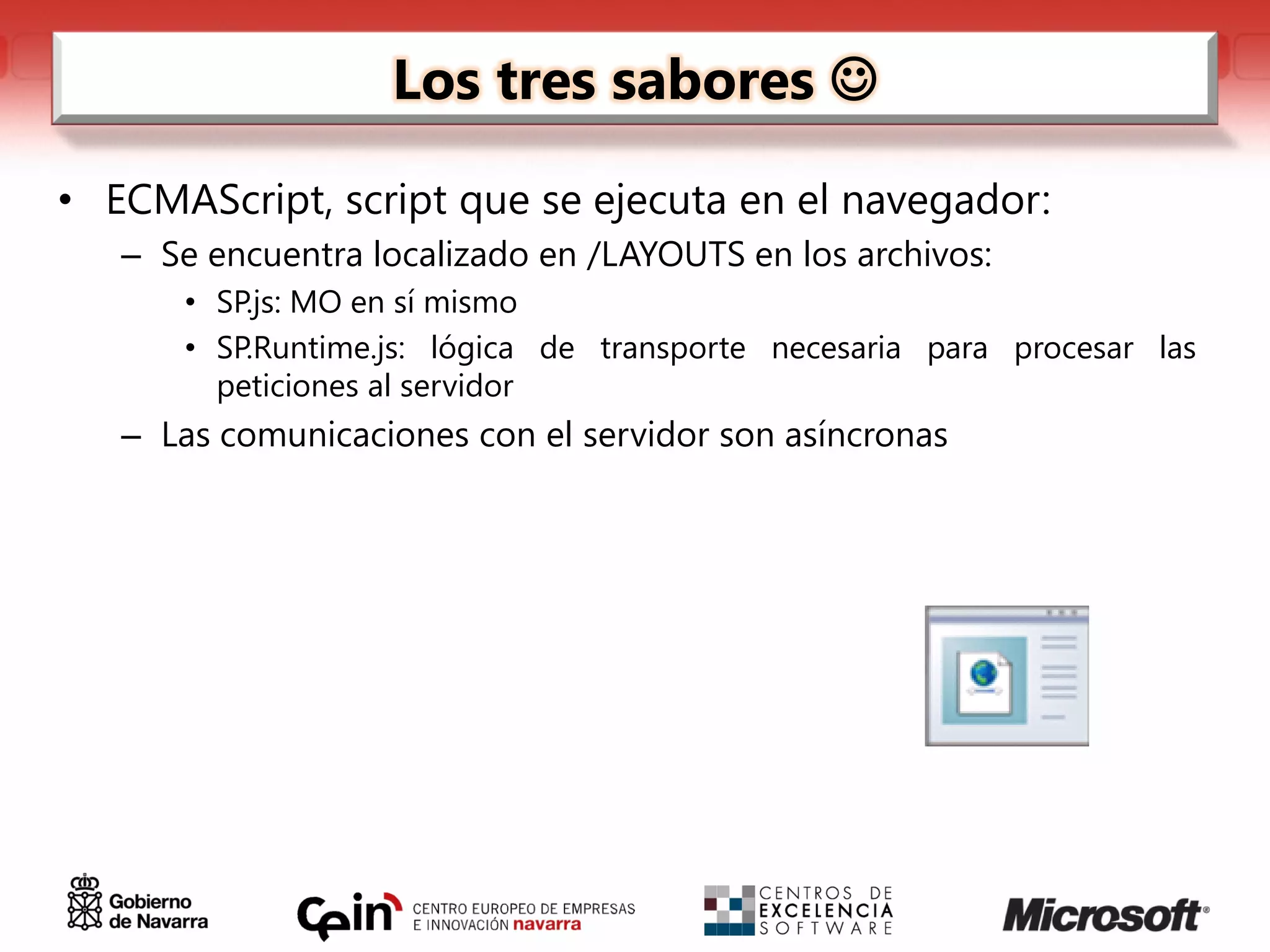 Los tres sabores ☺

• ECMAScript, script que se ejecuta en el navegador:
– Se encuentra localizado en /LAYOUTS en los archivos:
• SP.js: MO en sí mismo
• SP.Runtime.js: lógica de transporte necesaria para procesar las peticiones al servidor
– Las comunicaciones con el servidor son asíncronas

Gobierno de Navarra

Cein CENTRO EUROPEO DE EMPRESAS E INNOVACIÓN navarra

CENTROS DE EXCELENCIA SOFTWARE

Microsoft®